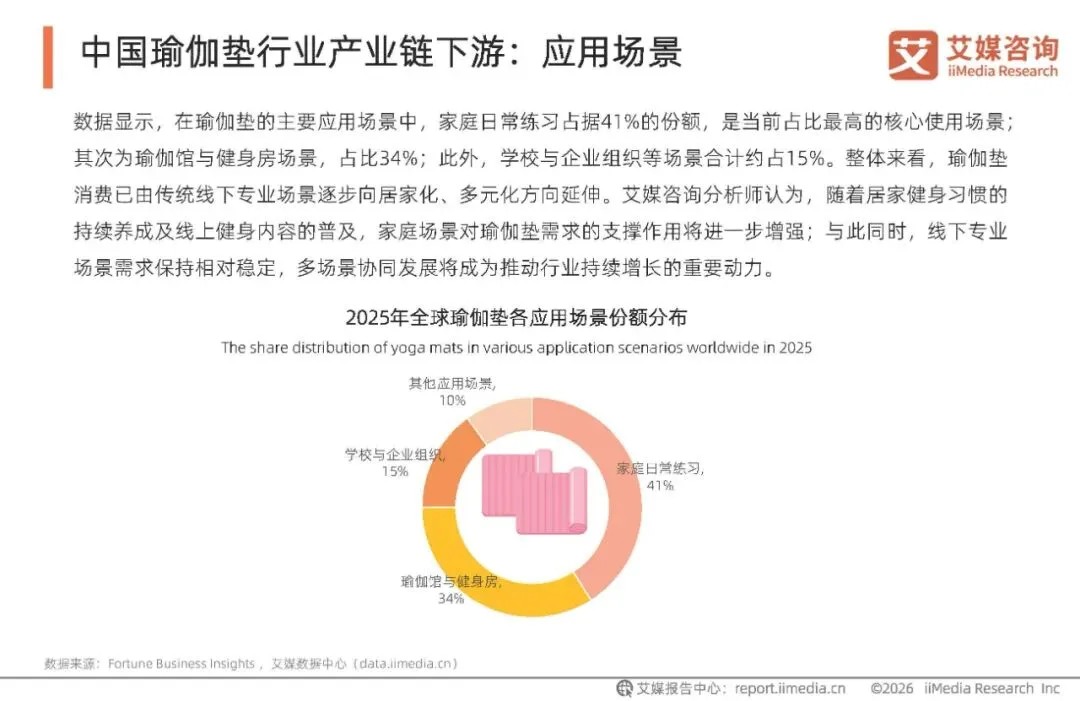 中国瑜伽垫行业产业链下游：应用场景

艾媒咨询
iiMedia Research

数据显示，在瑜伽垫的主要应用场景中，家庭日常练习占据41%的份额，是当前占比最高的核心使用场景；其次为瑜伽馆与健身房场景，占比34%；此外，学校与企业组织等场景合计约占15%。整体来看，瑜伽垫消费已由传统线下专业场景逐步向居家化、多元化方向延伸。艾媒咨询分析师认为，随着居家健身习惯的持续养成及线上健身内容的普及，家庭场景对瑜伽垫需求的支撑作用将进一步增强；与此同时，线下专业场景需求保持相对稳定，多场景协同发展将成为推动行业持续增长的重要动力。

2025年全球瑜伽垫各应用场景份额分布
The share distribution of yoga mats in various application scenarios worldwide in 2025

其他应用场景,
10%

学校与企业组织,
15%

家庭日常练习,
41%

瑜伽馆与健身房,
34%

数据来源：Fortune Business Insights，艾媒数据中心（data.iimedia.cn）

艾媒报告中心：report.iimedia.cn ©2026 iiMedia Research Inc